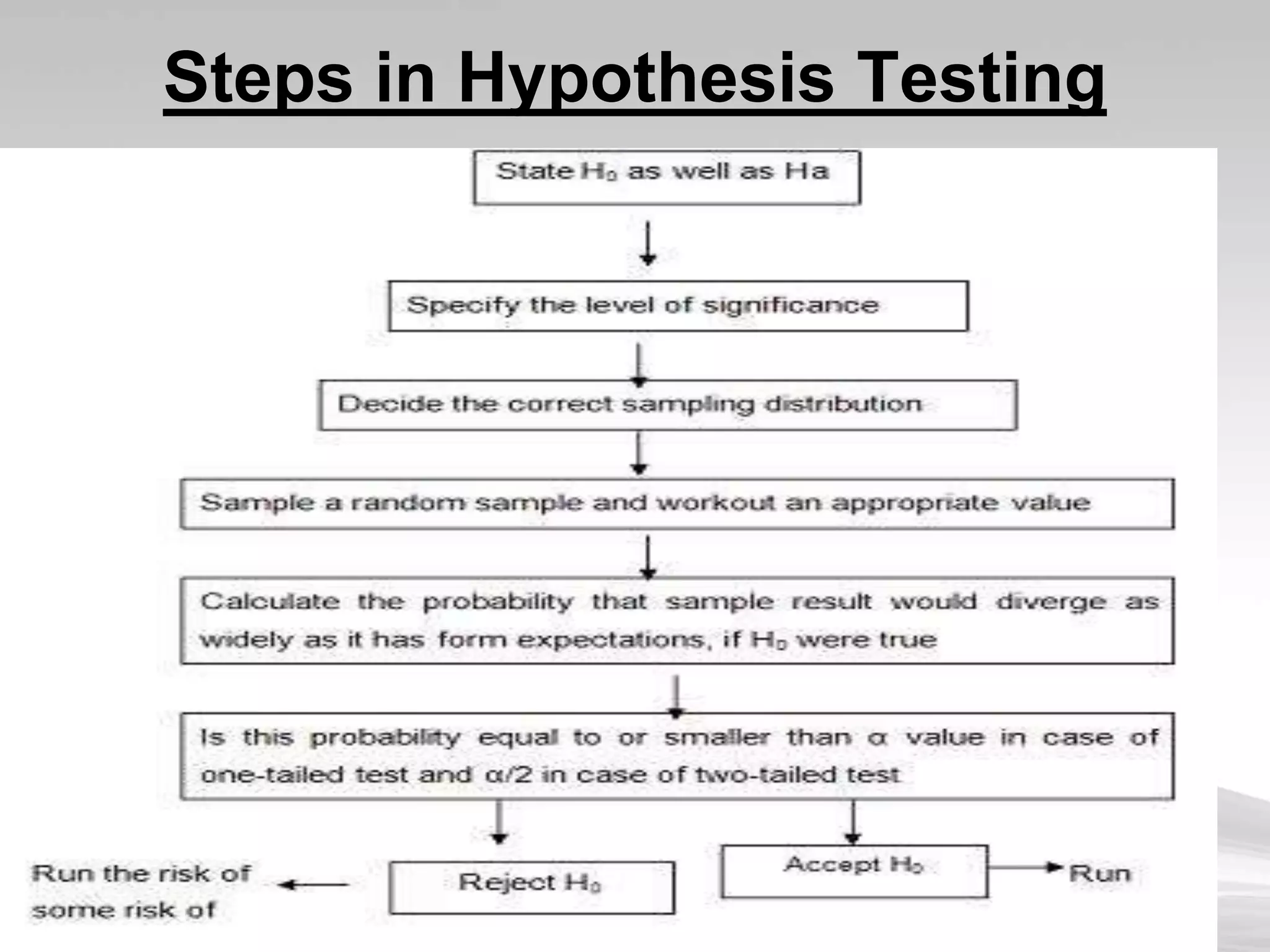 Steps in Hypothesis Testing

State $H_0$ as well as Ha

Specify the level of significance

Decide the correct sampling distribution

Sample a random sample and workout an appropriate value

Calculate the probability that sample result would diverge as widely as it has form expectations, if $H_0$ were true

Is this probability equal to or smaller than $\alpha$ value in case of one-tailed test and $\alpha/2$ in case of two-tailed test

Run the risk of some risk of

Reject $H_0$

Accept $H_0$

Run